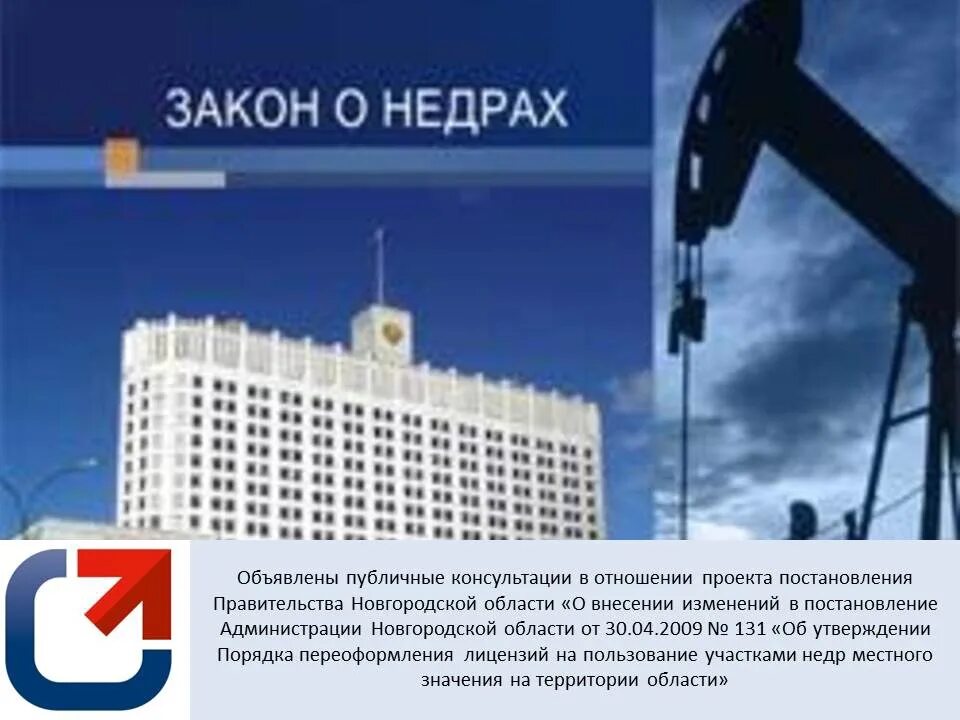 ЗАКОН О НЕДРАХ

Объявлены публичные консультации в отношении проекта постановления Правительства Новгородской области «О внесении изменений в постановление Администрации Новгородской области от 30.04.2009 № 131 «Об утверждении Порядка переоформления лицензий на пользование участками недр местного значения на территории области»